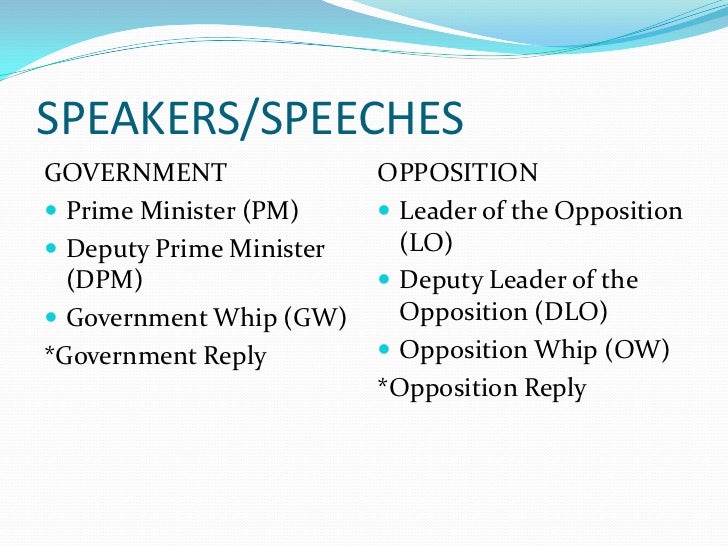 SPEAKERS/SPEECHES

GOVERNMENT
- Prime Minister (PM)
- Deputy Prime Minister (DPM)
- Government Whip (GW)

*Government Reply

OPPOSITION
- Leader of the Opposition (LO)
- Deputy Leader of the Opposition (DLO)
- Opposition Whip (OW)

*Opposition Reply